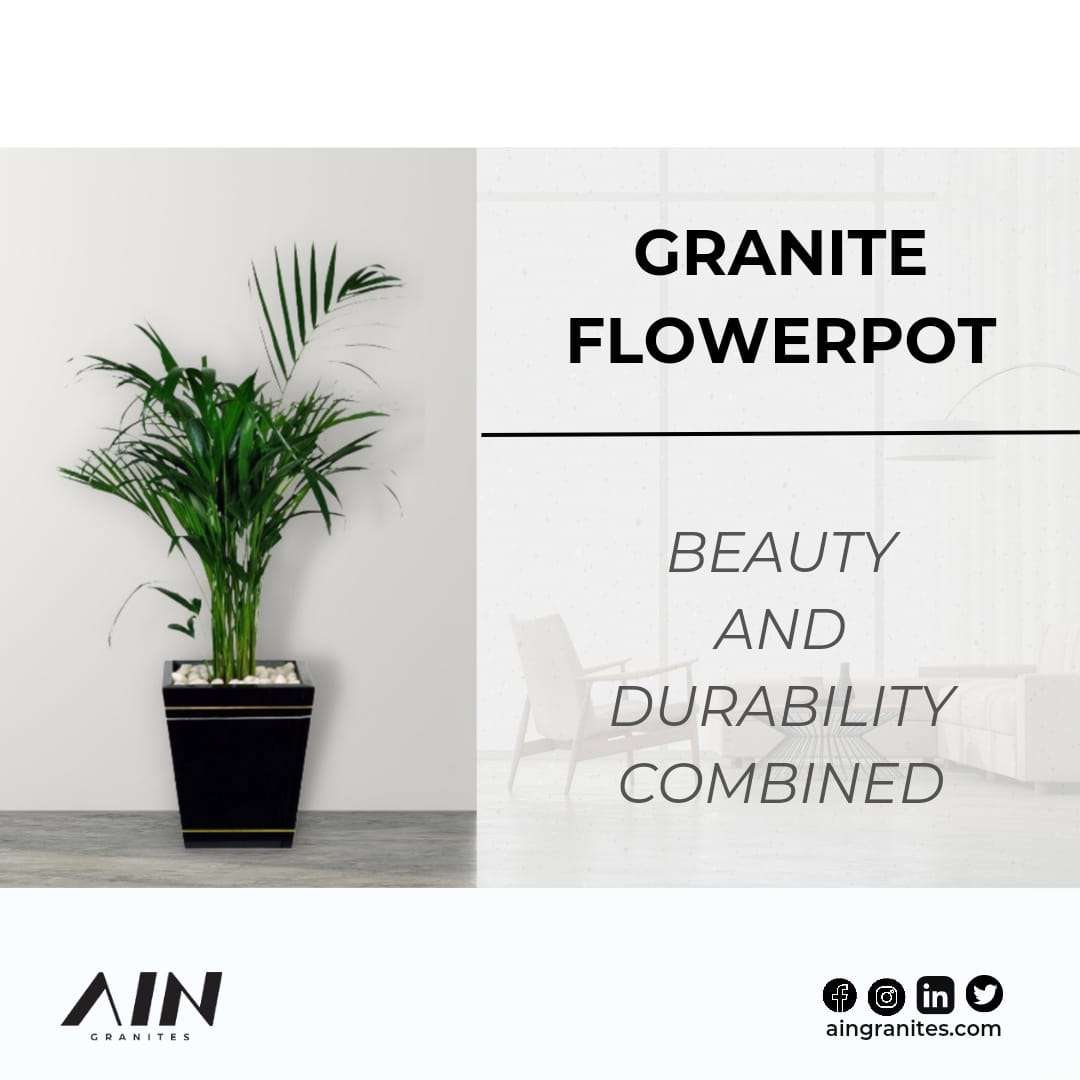 GRANITE FLOWERPOT

BEAUTY AND DURABILITY COMBINED

AIN
GRANITES

aingranites.com